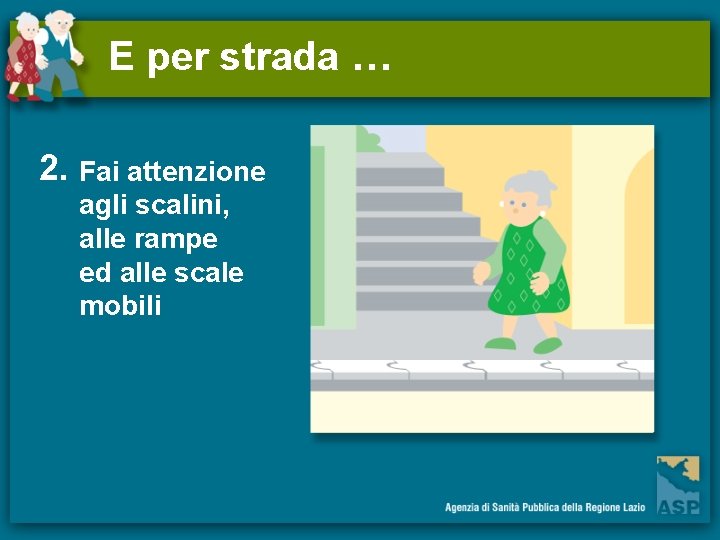 E per strada …

2. Fai attenzione agli scalini, alle rampe ed alle scale mobili

Agenzia di Sanità Pubblica della Regione Lazio

ASP